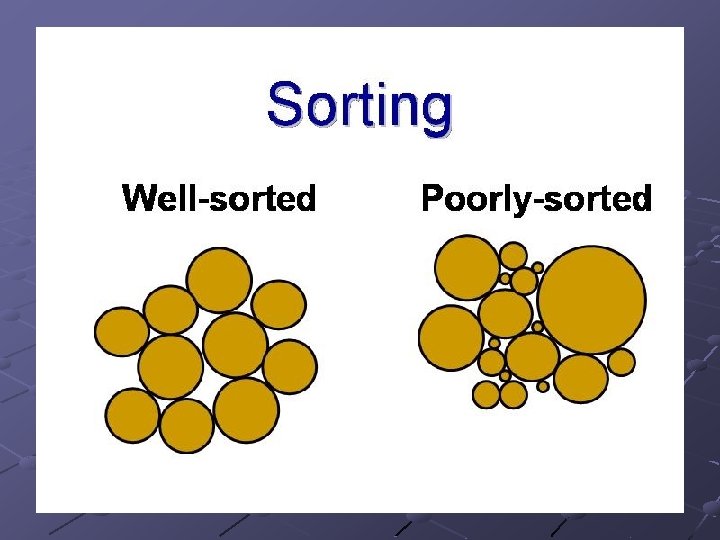 Sorting

Well-sorted

Poorly-sorted